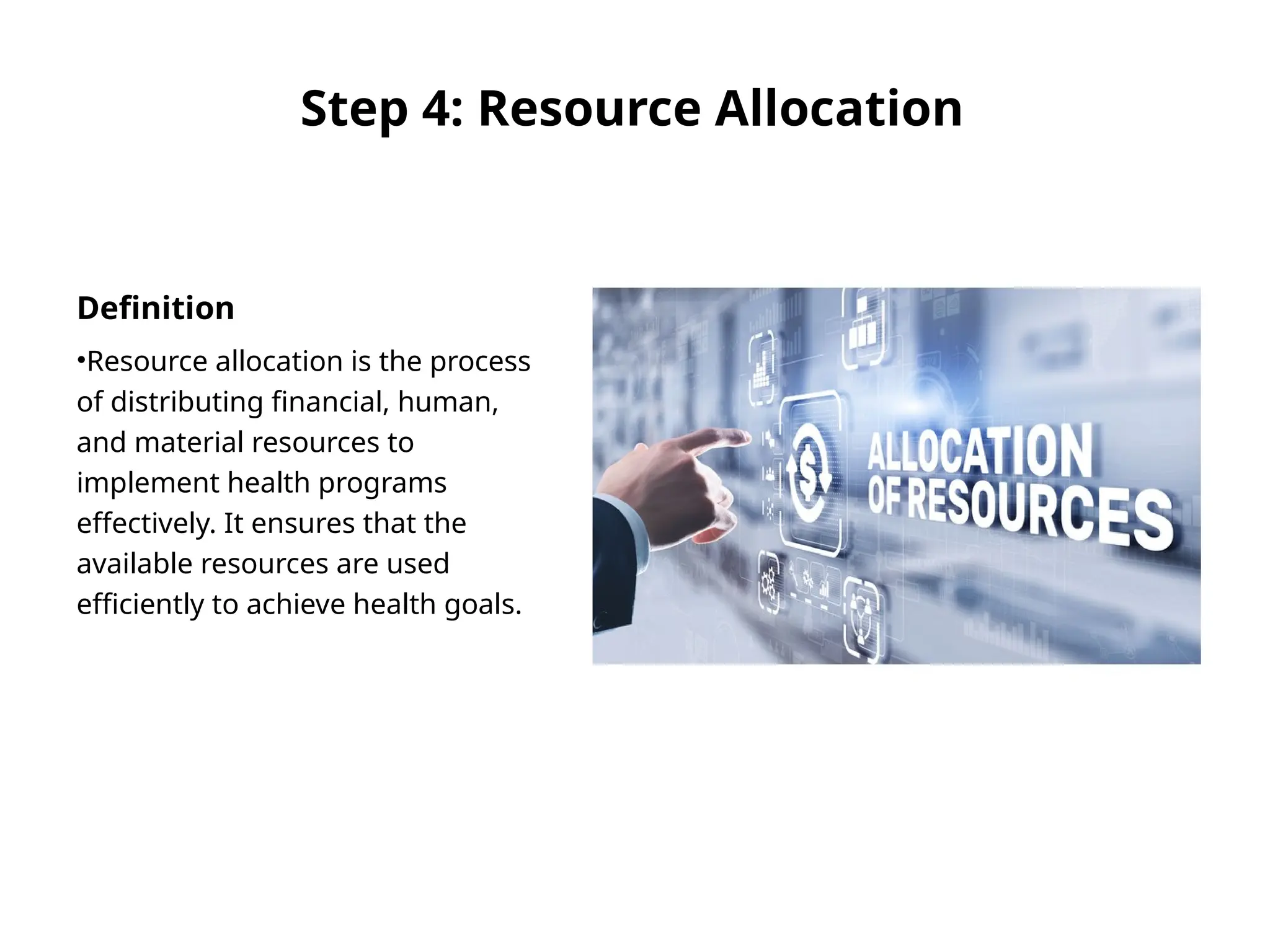 Step 4: Resource Allocation

Definition

•Resource allocation is the process of distributing financial, human, and material resources to implement health programs effectively. It ensures that the available resources are used efficiently to achieve health goals.

ALLOCATION OF RESOURCES